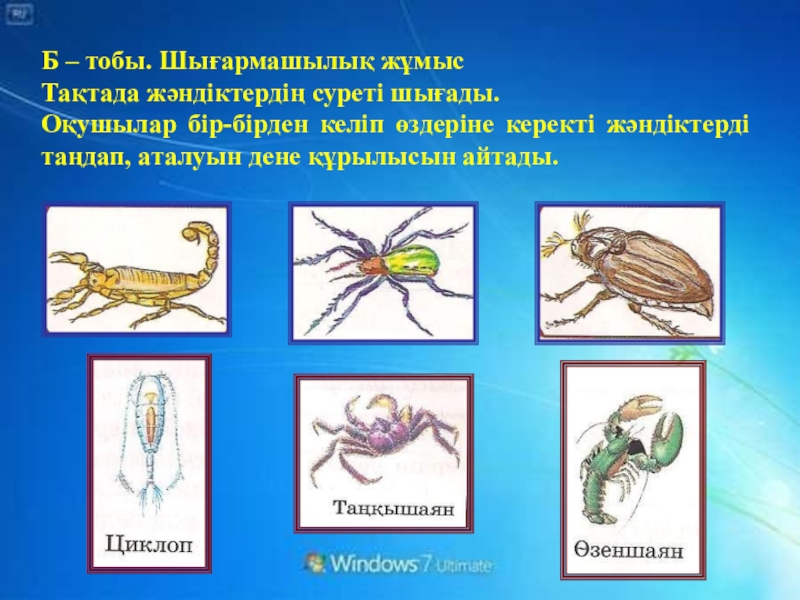 RU

Б – тобы. Шығармашылық жұмыс
Тақтада жәндіктердің суреті шығады.
Оқушылар бір-бірден келіп өздеріне керекті жәндіктерді таңдап, аталуын дене құрылысын айтады.

Циклоп

Таңқышаян

Өзеншаян

Windows 7 Ultimate